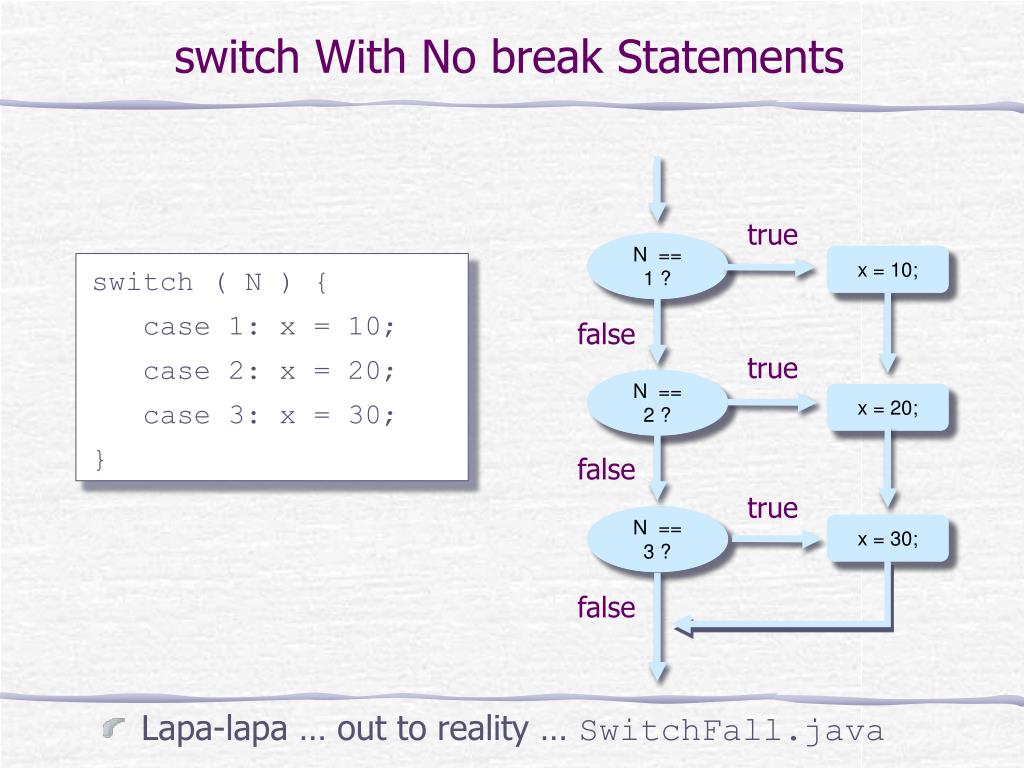 switch With No break Statements

switch ( N ) {
case 1: x = 10;
case 2: x = 20;
case 3: x = 30;
}

N == 1 ?
true
x = 10;
false
N == 2 ?
true
x = 20;
false
N == 3 ?
true
x = 30;
false

Lapa-lapa … out to reality … SwitchFall.java